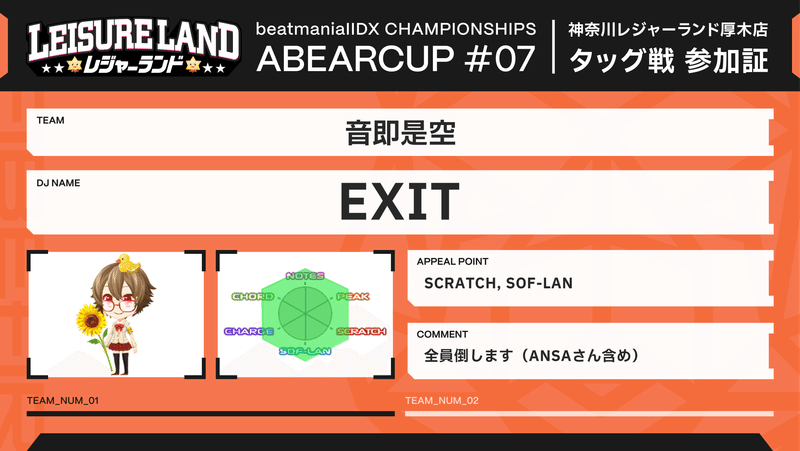 LEISURE LAND
レジャーランド

beatmaniaIIDX CHAMPIONSHIPS
ABEARCUP #07

神奈川レジャーランド厚木店
タッグ戦 参加証

TEAM
音即是空

DJ NAME
EXIT

NOTES
PEAK
SCRATCH
SOF-LAN
CHARGE
CHORD

APPEAL POINT
SCRATCH, SOF-LAN

COMMENT
全員倒します（ANSAさん含め）

TEAM_NUM_01

TEAM_NUM_02